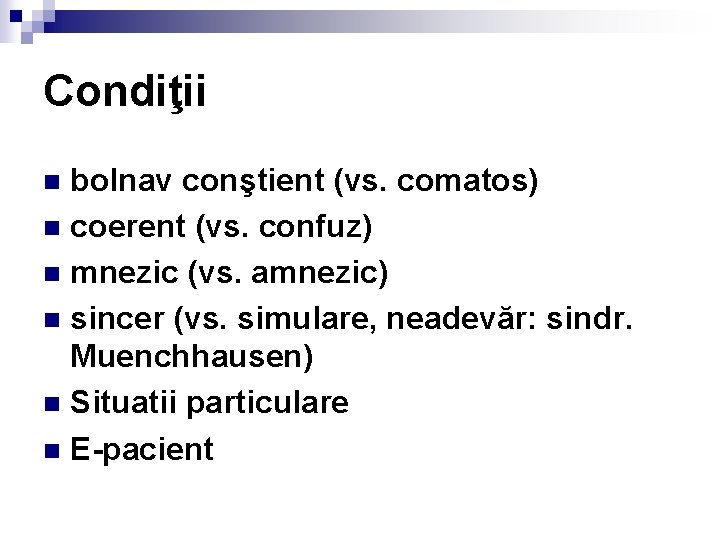 Condiţii

- bolnav conştient (vs. comatos)
- coerent (vs. confuz)
- mnezic (vs. amnezic)
- sincer (vs. simulare, neadevăr: sindr. Muenchhausen)
- Situatii particulare
- E-pacient